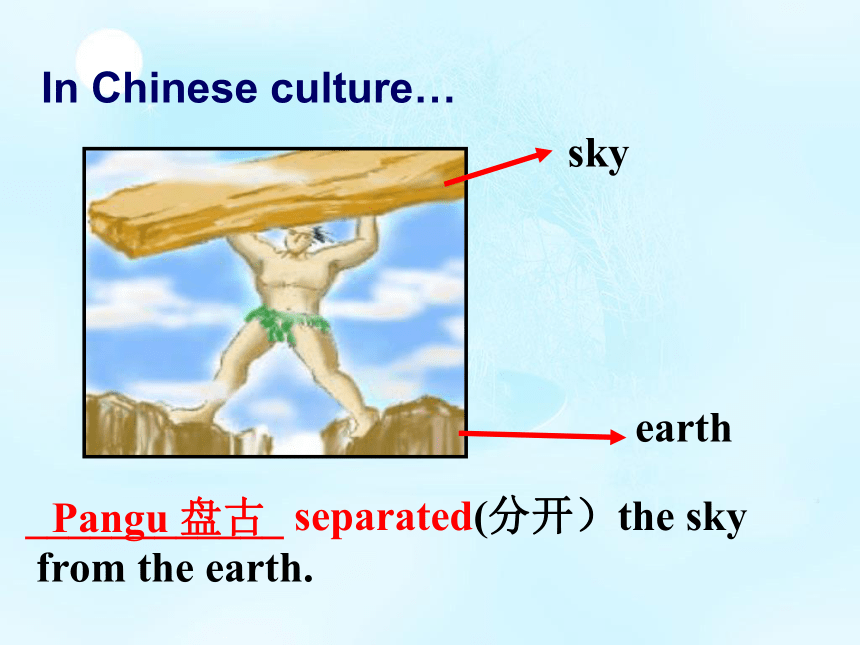 In Chinese culture…

sky

earth

Pangu 盘古 separated(分开）the sky from the earth.